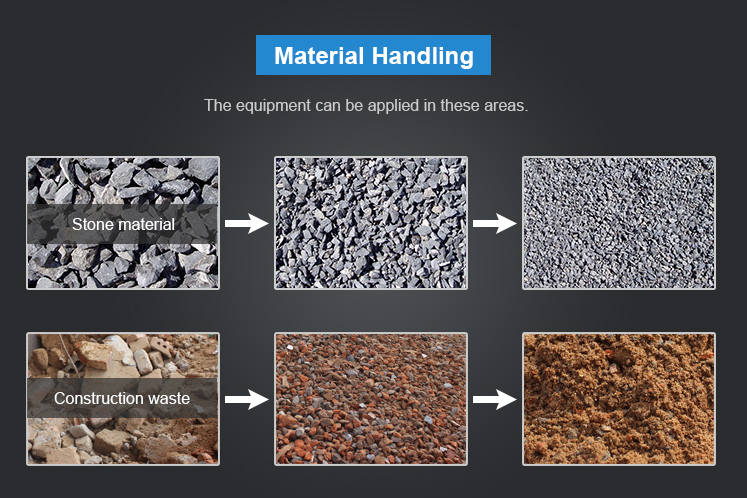 Material Handling

The equipment can be applied in these areas.

Stone material

Construction waste